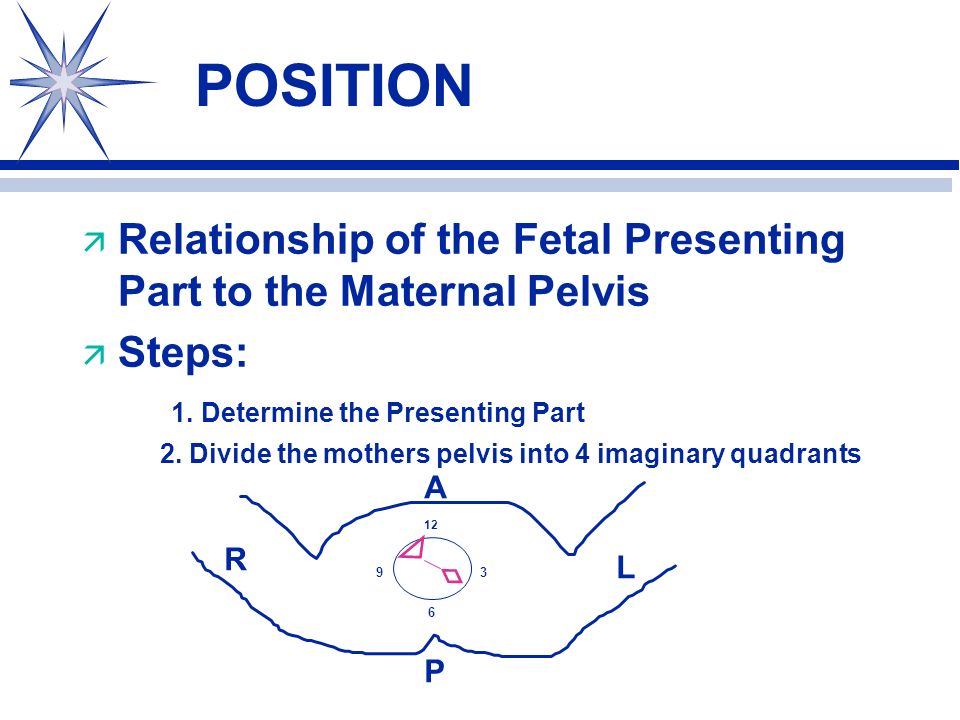 POSITION

Relationship of the Fetal Presenting Part to the Maternal Pelvis

Steps:

1. Determine the Presenting Part

2. Divide the mothers pelvis into 4 imaginary quadrants

A

12

R

9

3

L

6

P